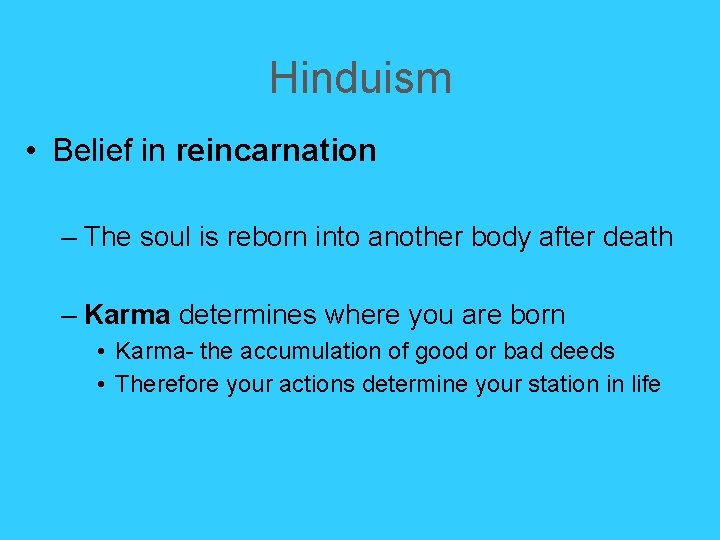 Hinduism

• Belief in reincarnation

– The soul is reborn into another body after death

– Karma determines where you are born
• Karma- the accumulation of good or bad deeds
• Therefore your actions determine your station in life